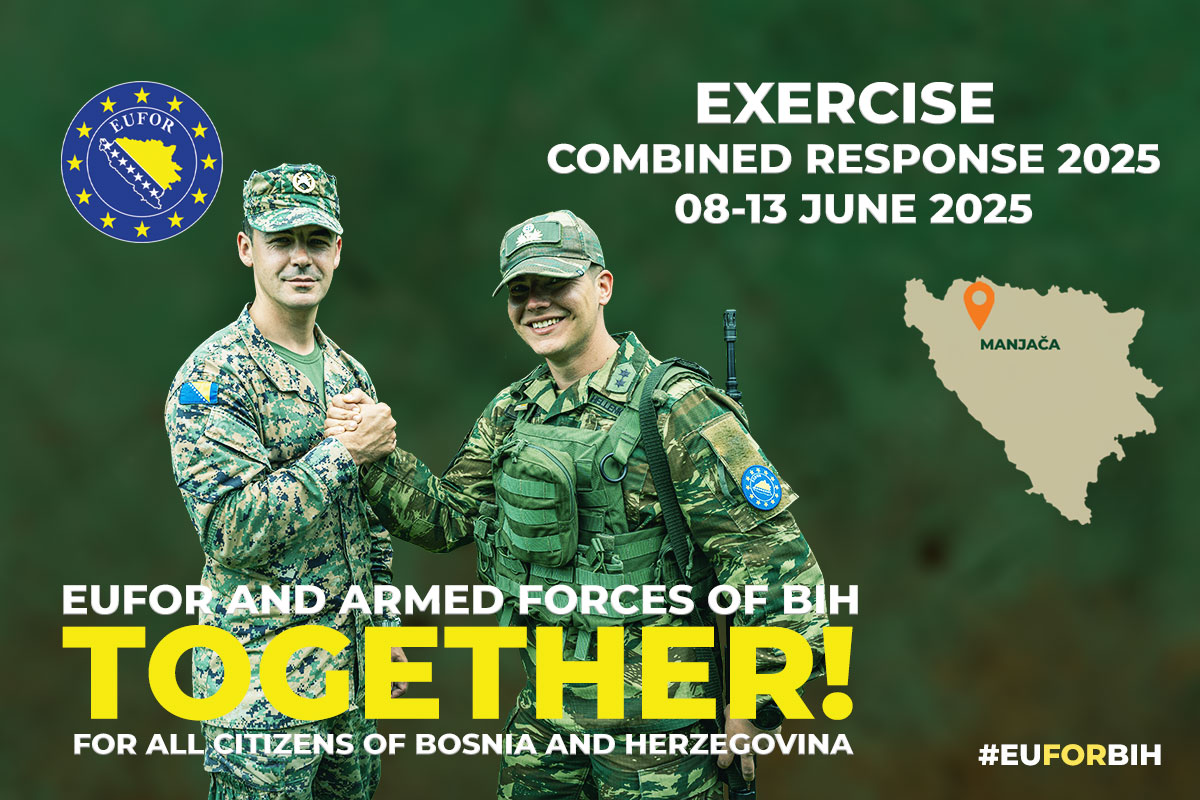 EUFOR

EXERCISE
COMBINED RESPONSE 2025
08-13 JUNE 2025

MANJAČA

EUFOR AND ARMED FORCES OF BIH
TOGETHER!
FOR ALL CITIZENS OF BOSNIA AND HERZEGOVINA

#EUFORBIH